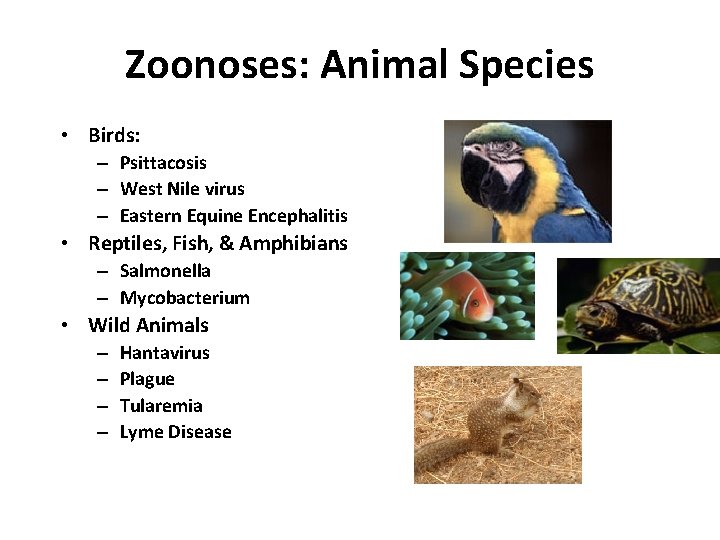 Zoonoses: Animal Species

• Birds:
– Psittacosis
– West Nile virus
– Eastern Equine Encephalitis
• Reptiles, Fish, & Amphibians
– Salmonella
– Mycobacterium
• Wild Animals
– Hantavirus
– Plague
– Tularemia
– Lyme Disease